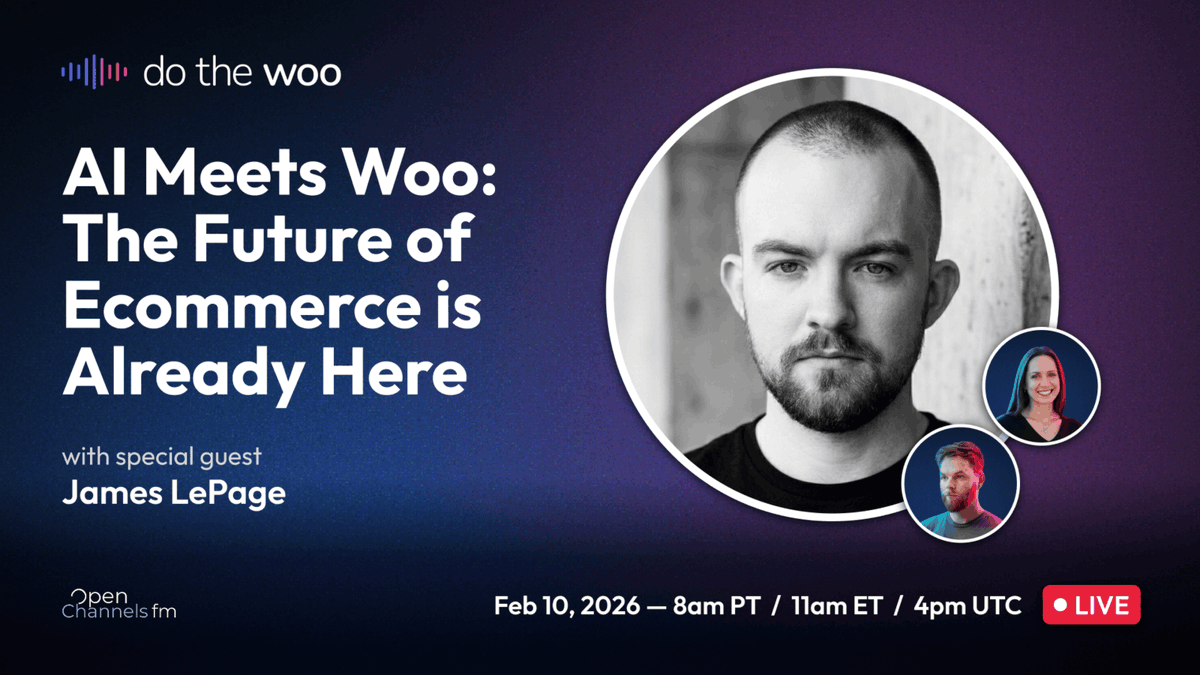 do the woo

AI Meets Woo: The Future of Ecommerce is Already Here

with special guest
James LePage

Open Channels fm

Feb 10, 2026 — 8am PT / 11am ET / 4pm UTC

LIVE